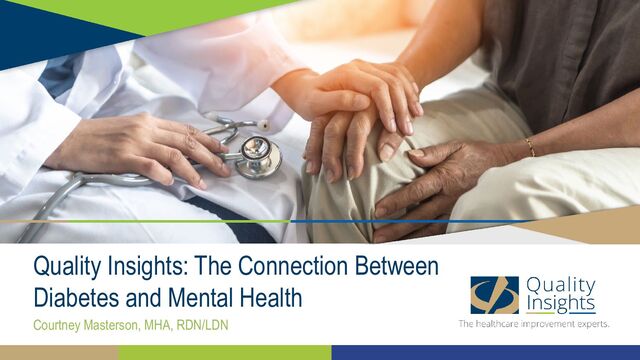 Quality Insights: The Connection Between Diabetes and Mental Health

Courtney Masterson, MHA, RDN/LDN

Quality Insights
The healthcare improvement experts.